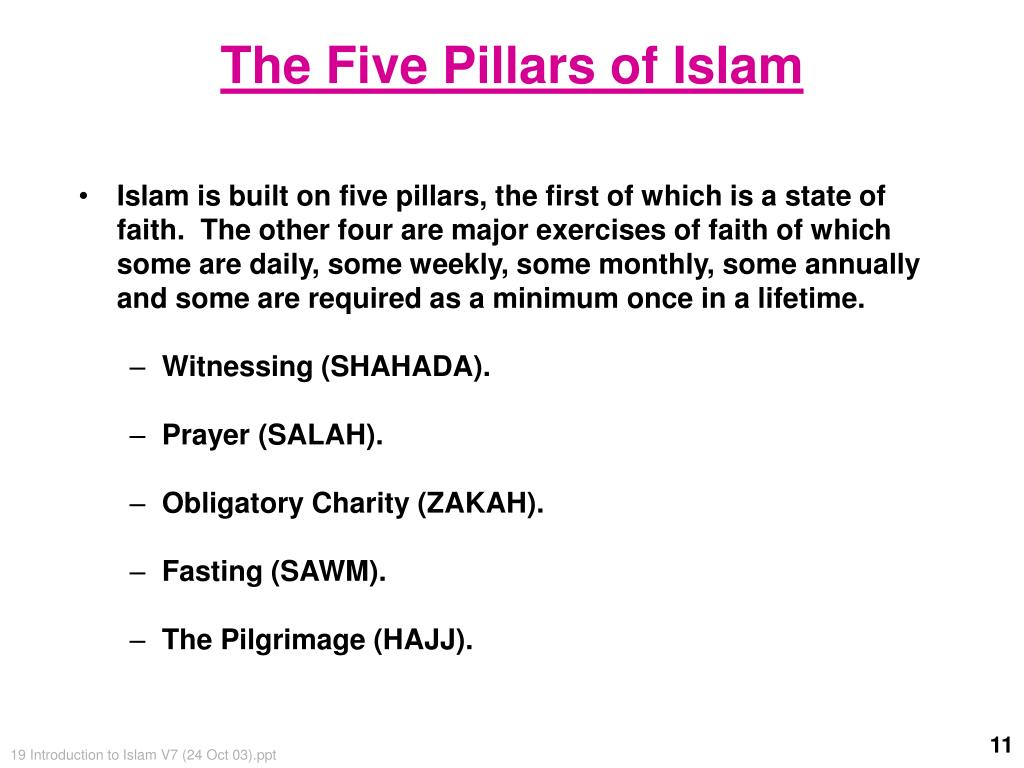 The Five Pillars of Islam

• Islam is built on five pillars, the first of which is a state of faith. The other four are major exercises of faith of which some are daily, some weekly, some monthly, some annually and some are required as a minimum once in a lifetime.

– Witnessing (SHAHADA).

– Prayer (SALAH).

– Obligatory Charity (ZAKAH).

– Fasting (SAWM).

– The Pilgrimage (HAJJ).

19 Introduction to Islam V7 (24 Oct 03).ppt

11